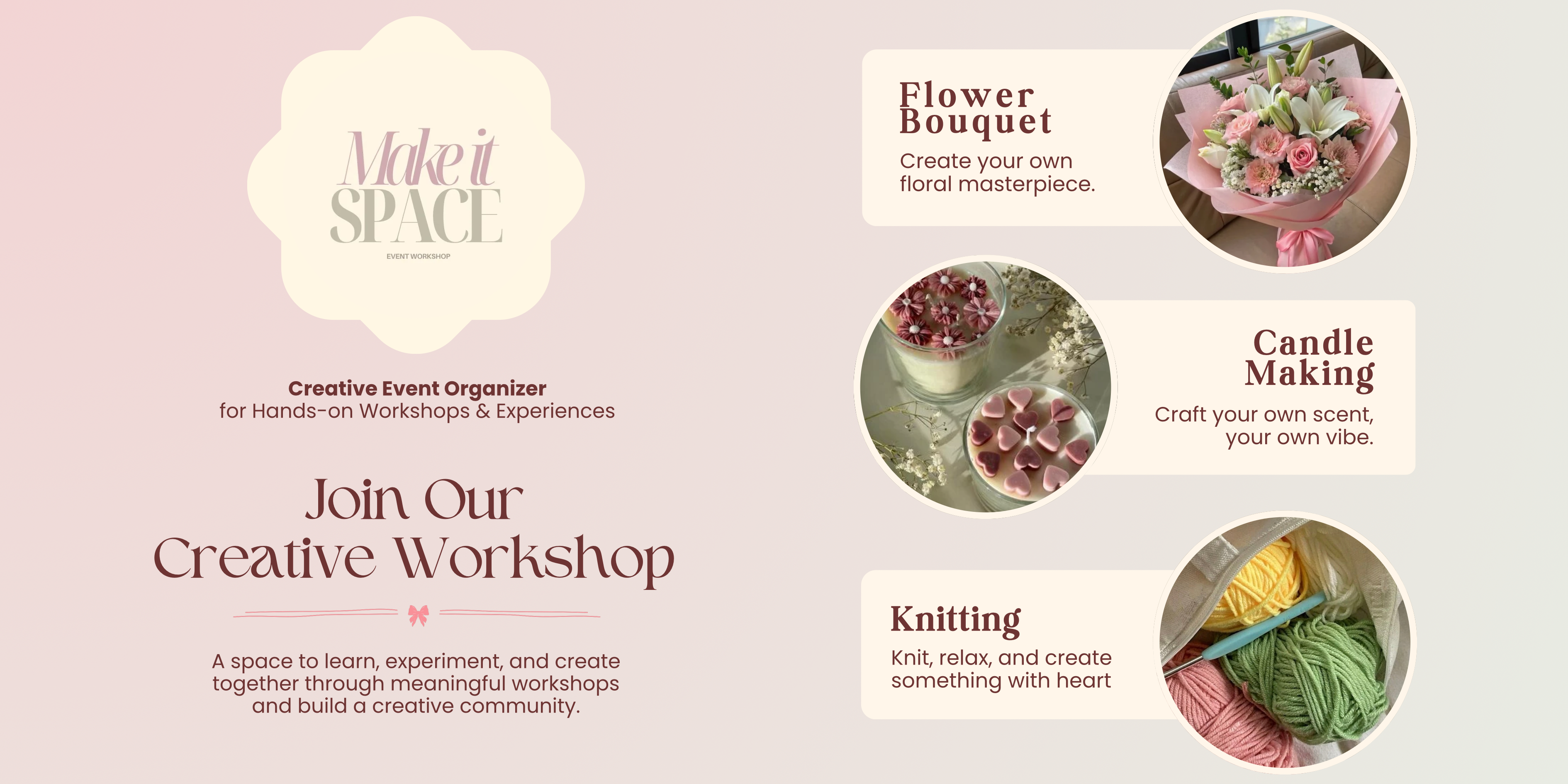 Make it SPACE
EVENT WORKSHOP

Creative Event Organizer
for Hands-on Workshops & Experiences

Join Our Creative Workshop

A space to learn, experiment, and create together through meaningful workshops and build a creative community.

Flower Bouquet
Create your own floral masterpiece.

Candle Making
Craft your own scent, your own vibe.

Knitting
Knit, relax, and create something with heart